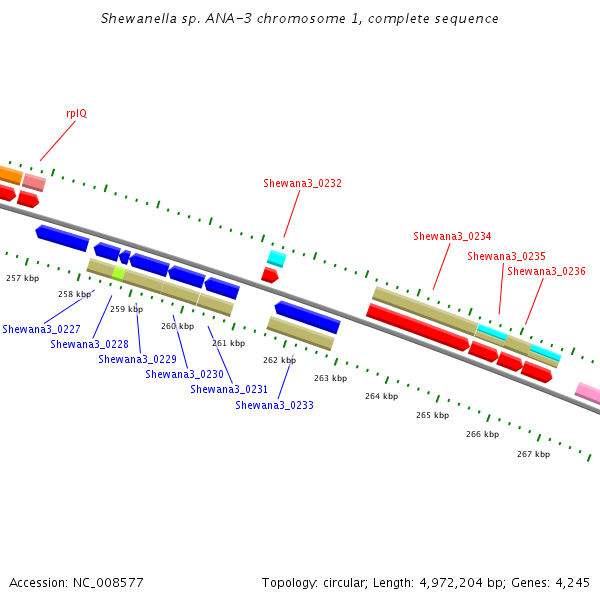 Shewanella sp. ANA-3 chromosome 1, complete sequence

rplQ

Shewana3_0232

Shewana3_0234

Shewana3_0235

Shewana3_0236

257 kbp

258 kbp

259 kbp

260 kbp

261 kbp

262 kbp

263 kbp

264 kbp

265 kbp

266 kbp

267 kbp

Shewana3_0227

Shewana3_0228

Shewana3_0229

Shewana3_0230

Shewana3_0231

Shewana3_0233

Accession: NC_008577

Topology: circular; Length: 4,972,204 bp; Genes: 4,245